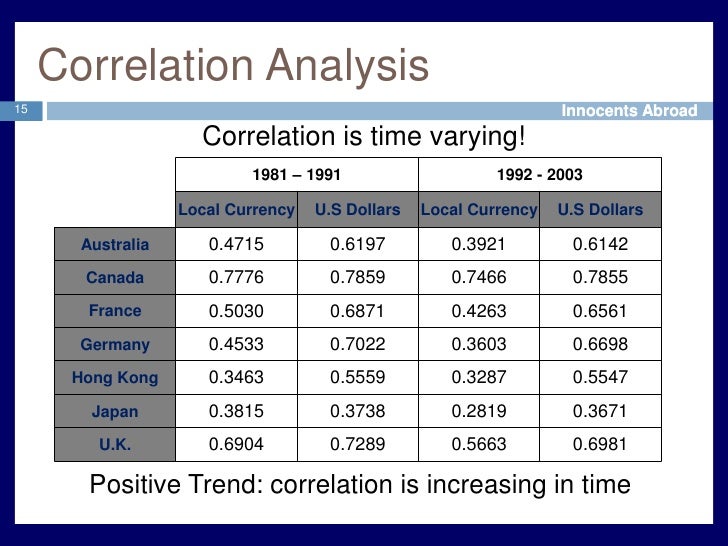 Correlation Analysis

15

Innocents Abroad

Correlation is time varying!

| | 1981 – 1991 | | 1992 - 2003 | |
|---|---|---|---|---|
| | Local Currency | U.S Dollars | Local Currency | U.S Dollars |
| Australia | 0.4715 | 0.6197 | 0.3921 | 0.6142 |
| Canada | 0.7776 | 0.7859 | 0.7466 | 0.7855 |
| France | 0.5030 | 0.6871 | 0.4263 | 0.6561 |
| Germany | 0.4533 | 0.7022 | 0.3603 | 0.6698 |
| Hong Kong | 0.3463 | 0.5559 | 0.3287 | 0.5547 |
| Japan | 0.3815 | 0.3738 | 0.2819 | 0.3671 |
| U.K. | 0.6904 | 0.7289 | 0.5663 | 0.6981 |

Positive Trend: correlation is increasing in time